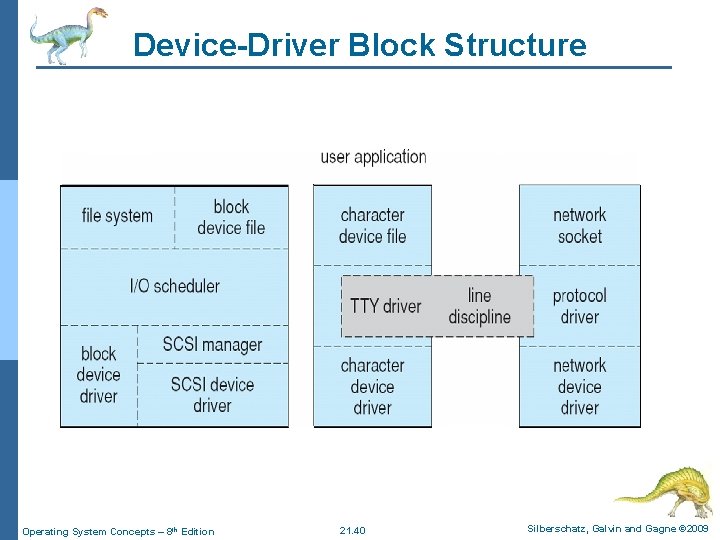 Device-Driver Block Structure

user application

file system

block device file

I/O scheduler

block device driver

SCSI manager

SCSI device driver

character device file

TTY driver

line discipline

character device driver

network socket

protocol driver

network device driver

Operating System Concepts – 8th Edition

21.40

Silberschatz, Galvin and Gagne ©2009